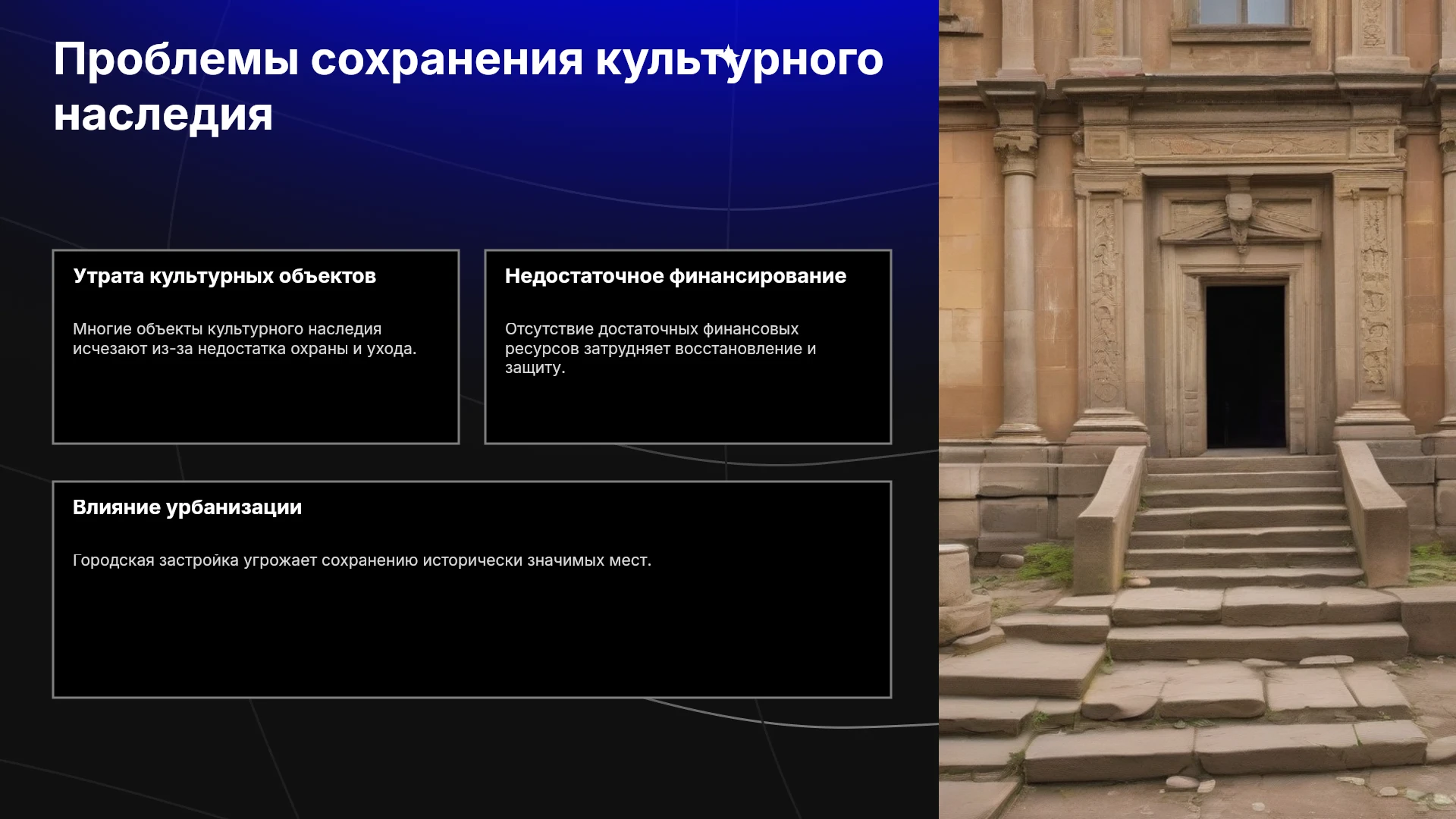 Проблемы сохранения культурного наследия

Утрата культурных объектов

Многие объекты культурного наследия исчезают из-за недостатка охраны и ухода.

Недостаточное финансирование

Отсутствие достаточных финансовых ресурсов затрудняет восстановление и защиту.

Влияние урбанизации

Городская застройка угрожает сохранению исторически значимых мест.